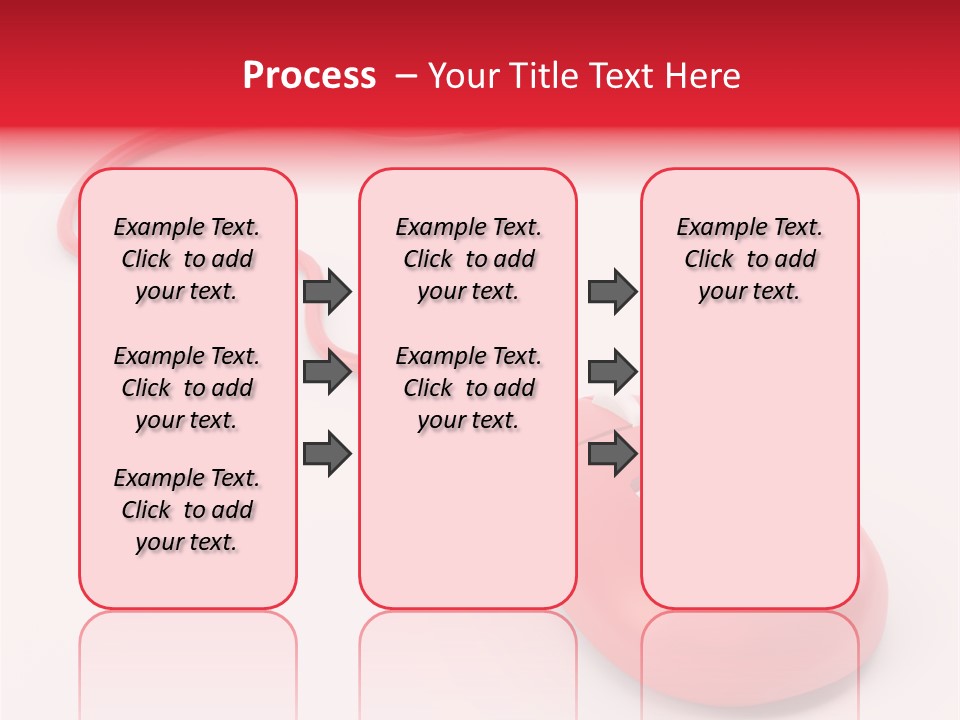 Process – Your Title Text Here

Example Text. Click to add your text.

Example Text. Click to add your text.

Example Text. Click to add your text.

Example Text. Click to add your text.

Example Text. Click to add your text.

Example Text. Click to add your text.